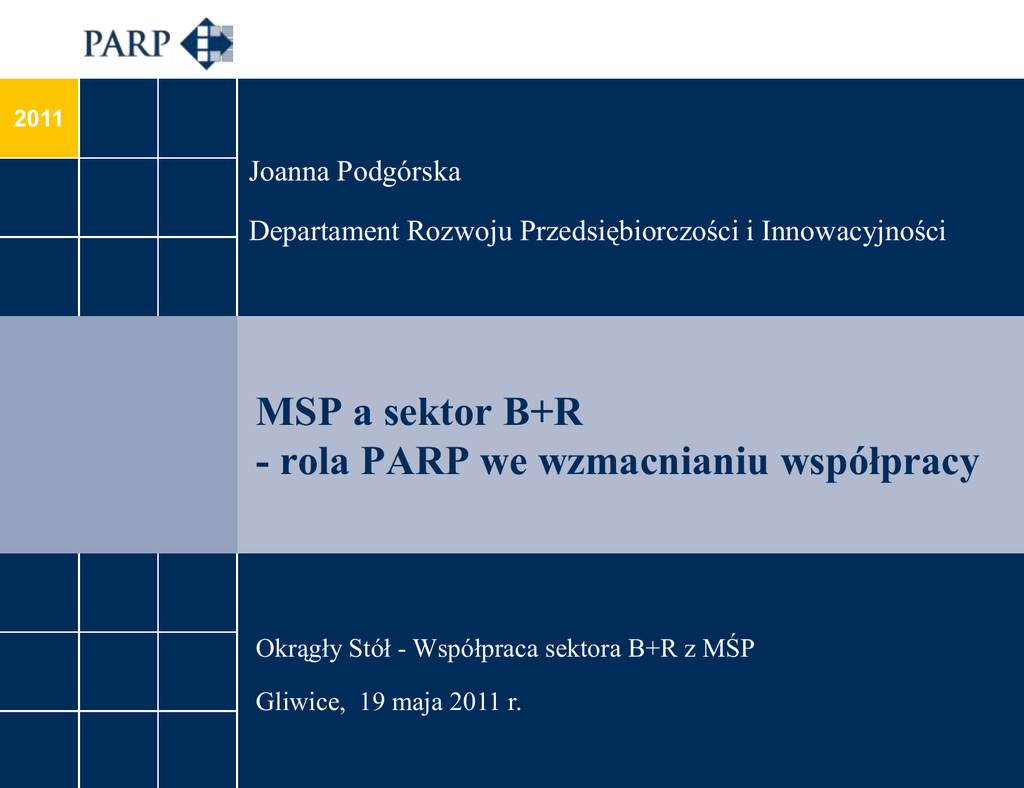 PARP

2011

Joanna Podgórska

Departament Rozwoju Przedsiębiorczości i Innowacyjności

MSP a sektor B+R
- rola PARP we wzmacnianiu współpracy

Okrągły Stół - Współpraca sektora B+R z MŚP

Gliwice, 19 maja 2011 r.